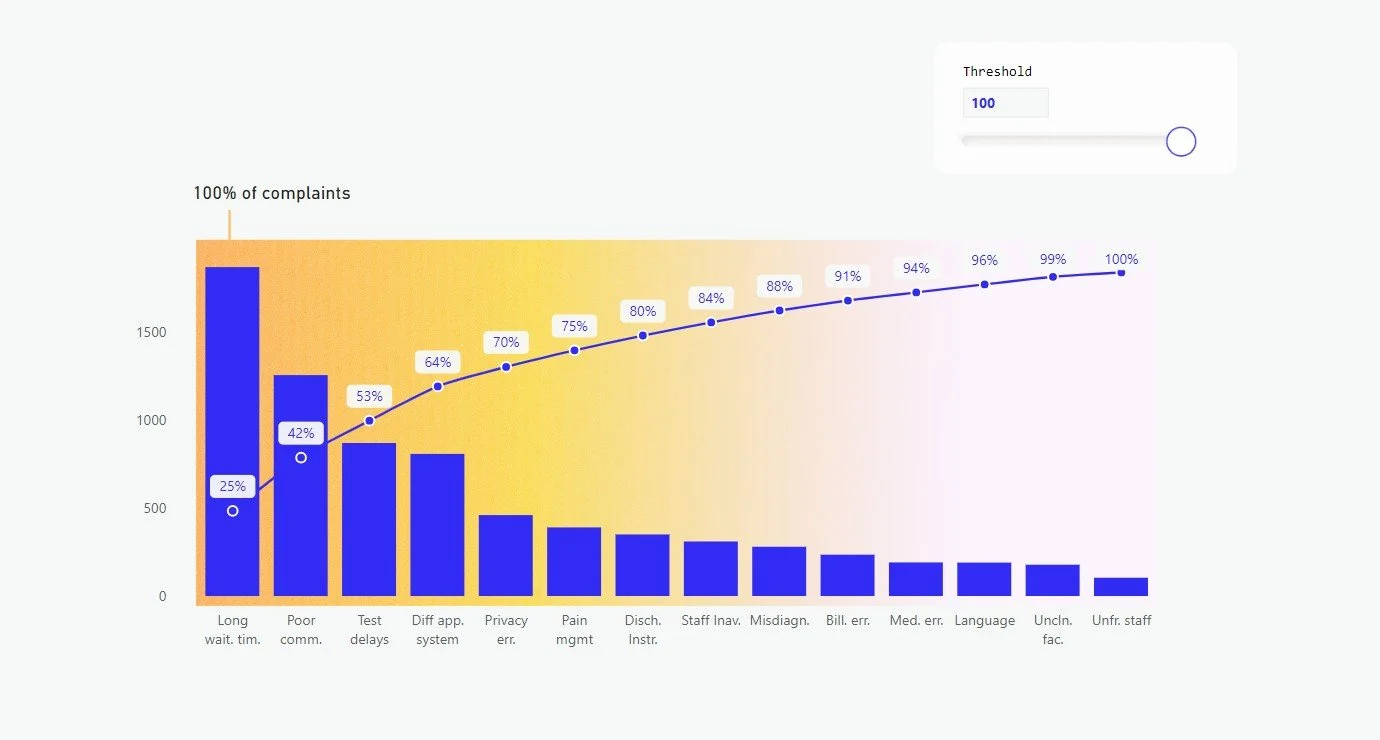 Threshold
100

100% of complaints

1500
1000
500
0

25%
42%
53%
64%
70%
75%
80%
84%
88%
91%
94%
96%
99%
100%

Long wait. tim.
Poor comm.
Test delays
Diff app. system
Privacy err.
Pain mgmt
Disch. Instr.
Staff Inav.
Misdiagn.
Bill. err.
Med. err.
Language
Uncln. fac.
Unfr. staff